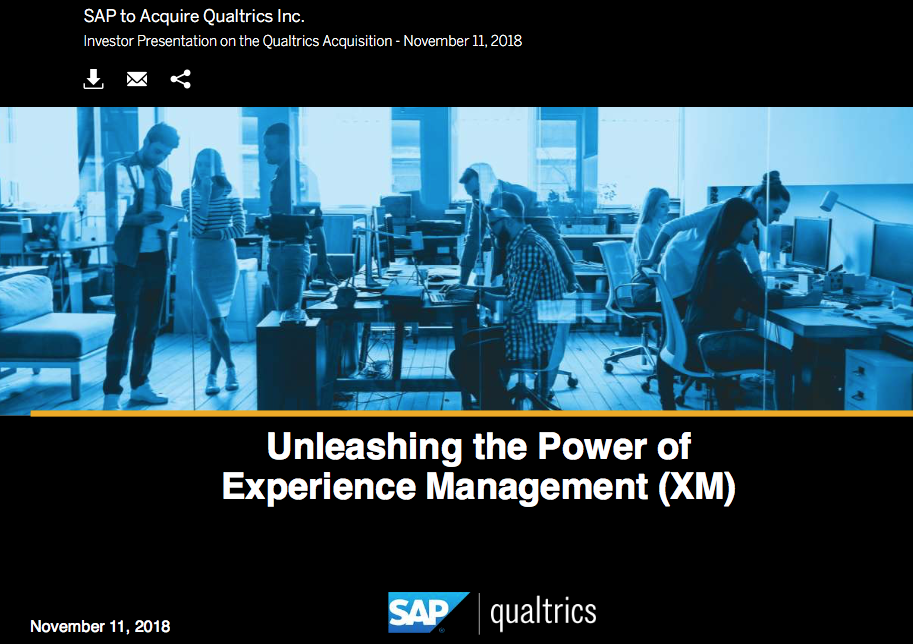 SAP to Acquire Qualtrics Inc.
Investor Presentation on the Qualtrics Acquisition - November 11, 2018

Unleashing the Power of Experience Management (XM)

November 11, 2018

SAP | qualtrics